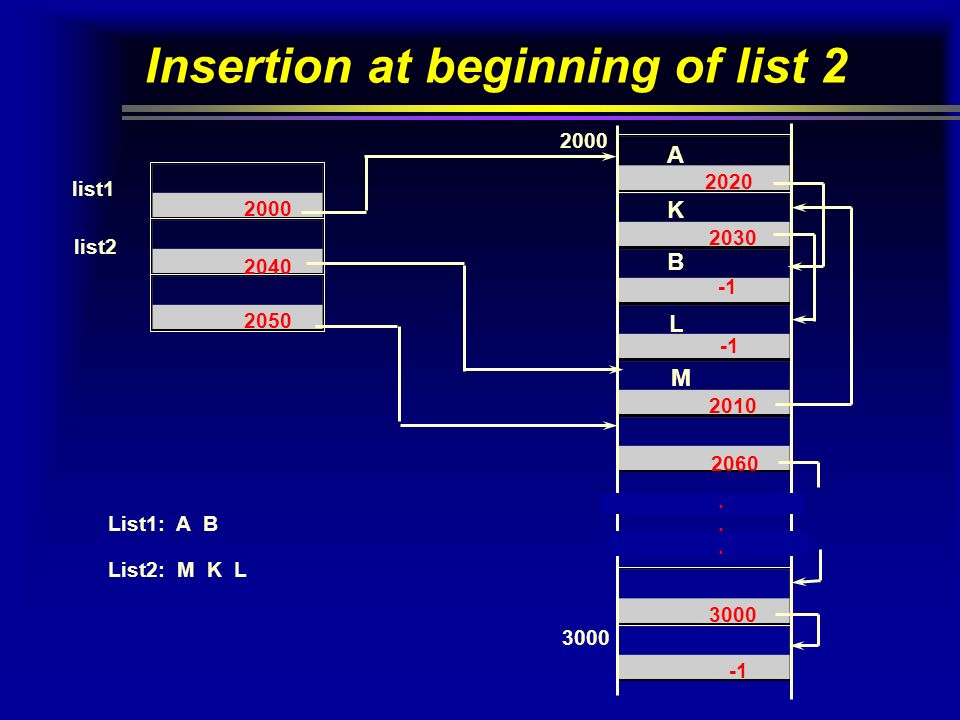 Insertion at beginning of list 2

list1

2000

list2

2040

2050

2000

A

2020

K

2030

B

-1

L

-1

M

2010

2060

.
.
.

3000

3000

-1

List1: A B

List2: M K L